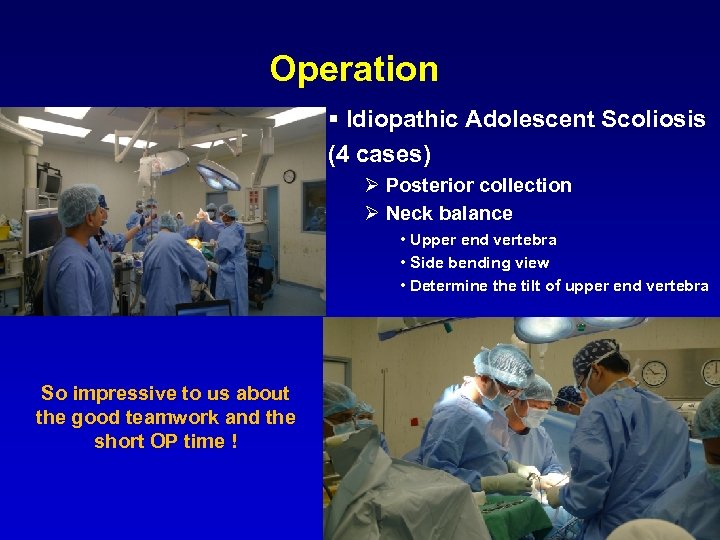 Operation

▪ Idiopathic Adolescent Scoliosis (4 cases)

➢ Posterior collection

➢ Neck balance

• Upper end vertebra

• Side bending view

• Determine the tilt of upper end vertebra

So impressive to us about the good teamwork and the short OP time !